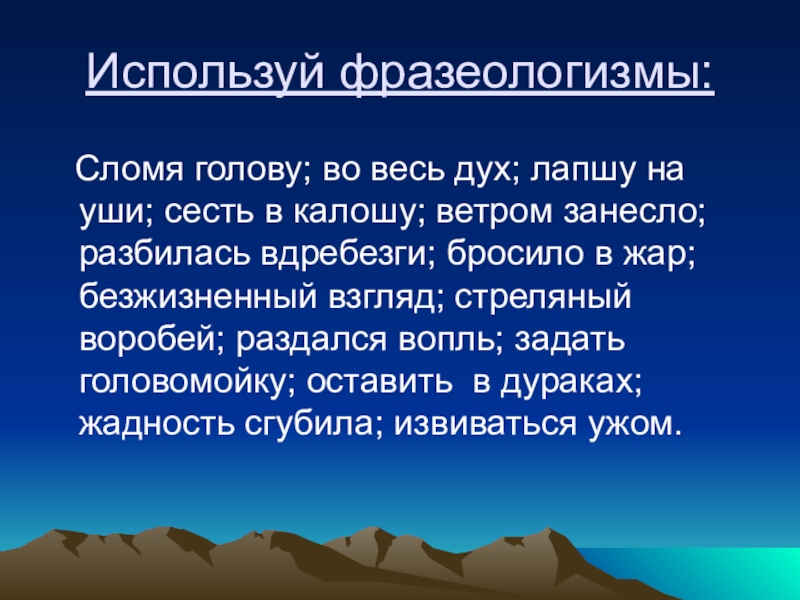 Используй фразеологизмы:

Сломя голову; во весь дух; лапшу на уши; сесть в калошу; ветром занесло; разбилась вдребезги; бросило в жар; безжизненный взгляд; стреляный воробей; раздался вопль; задать головомойку; оставить в дураках; жадность сгубила; извиваться ужом.